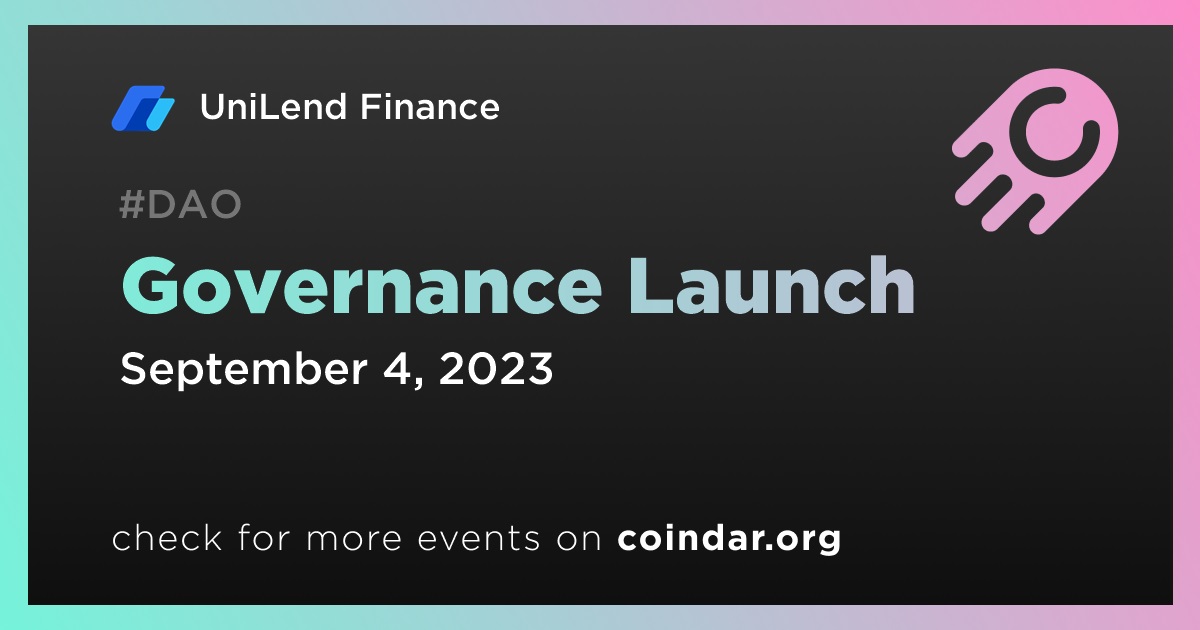 UniLend Finance

#DAO

Governance Launch

September 4, 2023

check for more events on coindar.org